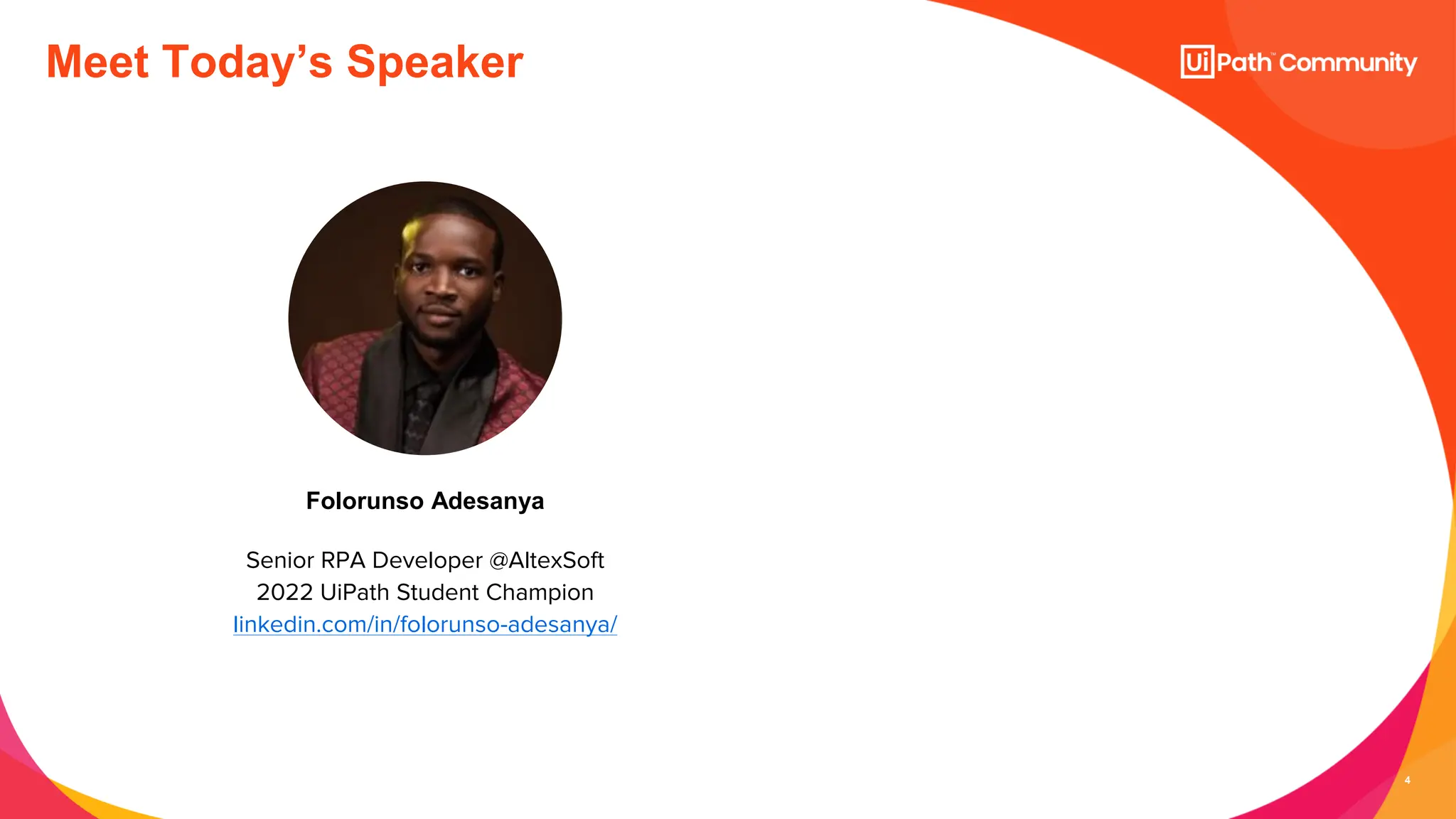 Meet Today's Speaker

UiPath™ Community

Folorunso Adesanya

Senior RPA Developer @AltexSoft
2022 UiPath Student Champion
linkedin.com/in/folorunso-adesanya/

4